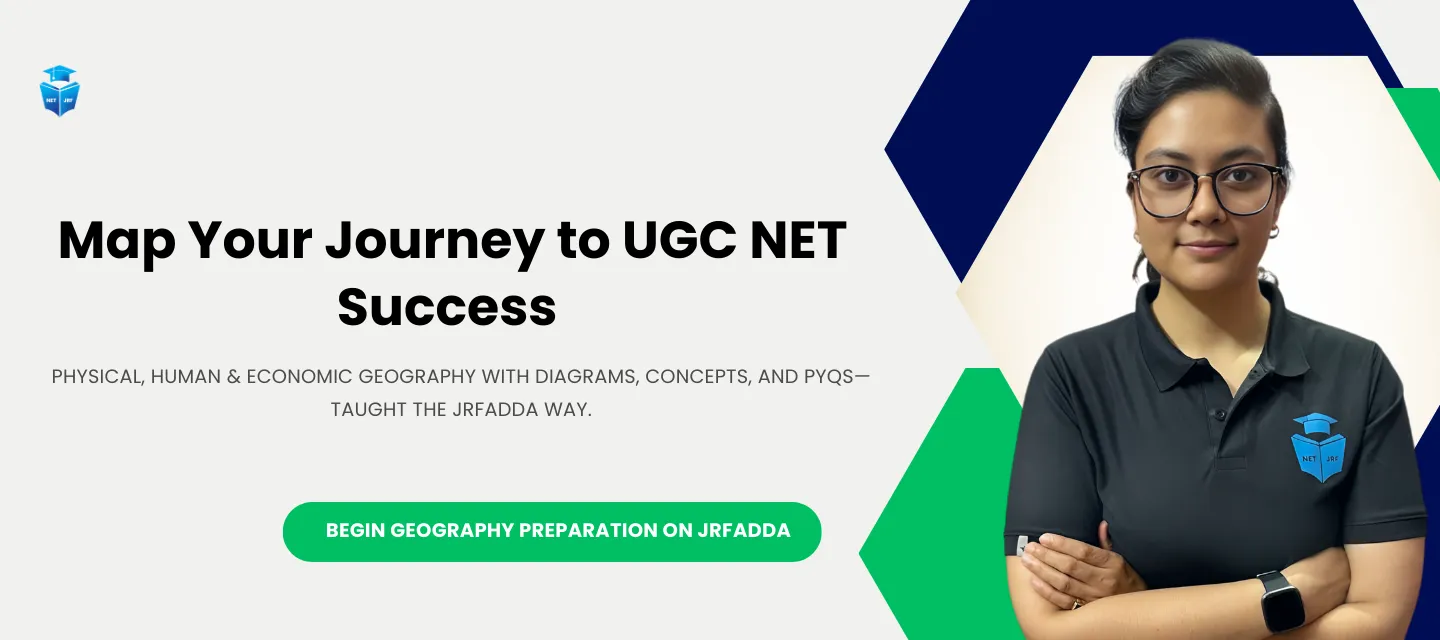 NET JRF

Map Your Journey to UGC NET Success

PHYSICAL, HUMAN & ECONOMIC GEOGRAPHY WITH DIAGRAMS, CONCEPTS, AND PYQS—TAUGHT THE JRFADDA WAY.

BEGIN GEOGRAPHY PREPARATION ON JRFADDA

NET JRF